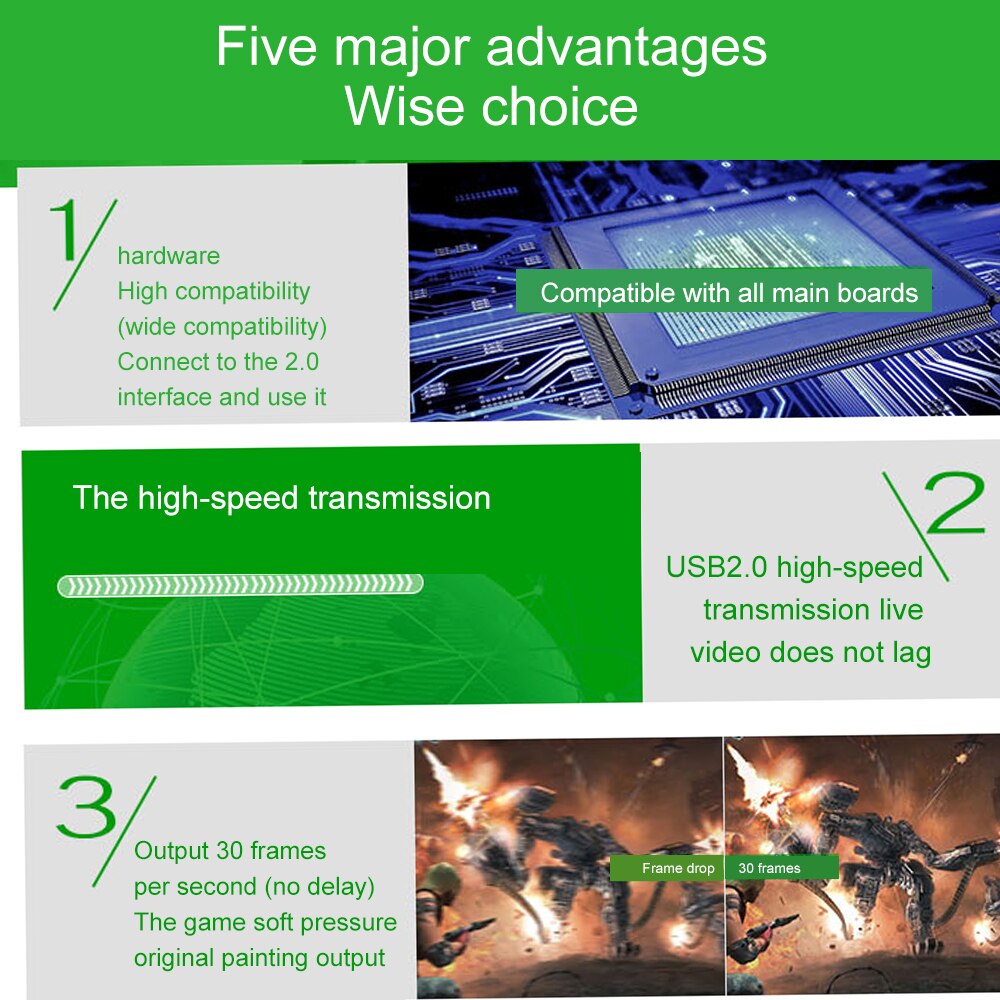 Five major advantages
Wise choice

1

hardware
High compatibility
(wide compatibility)
Connect to the 2.0 interface and use it

Compatible with all main boards

The high-speed transmission

2

USB2.0 high-speed transmission live video does not lag

3

Output 30 frames per second (no delay)
The game soft pressure original painting output

Frame drop

30 frames